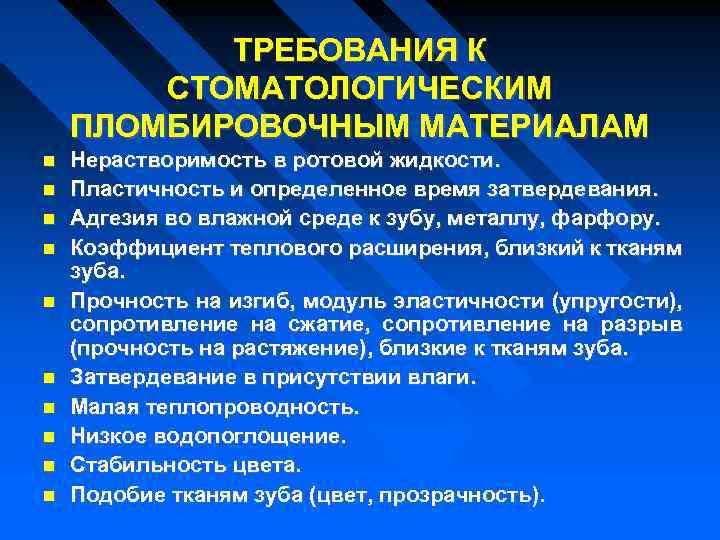 ТРЕБОВАНИЯ К СТОМАТОЛОГИЧЕСКИМ ПЛОМБИРОВОЧНЫМ МАТЕРИАЛАМ

- Нерастворимость в ротовой жидкости.
- Пластичность и определенное время затвердевания.
- Адгезия во влажной среде к зубу, металлу, фарфору.
- Коэффициент теплового расширения, близкий к тканям зуба.
- Прочность на изгиб, модуль эластичности (упругости), сопротивление на сжатие, сопротивление на разрыв (прочность на растяжение), близкие к тканям зуба.
- Затвердевание в присутствии влаги.
- Малая теплопроводность.
- Низкое водопоглощение.
- Стабильность цвета.
- Подобие тканям зуба (цвет, прозрачность).